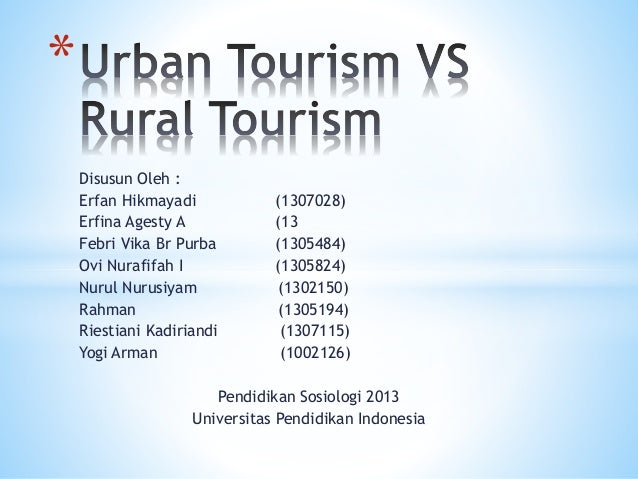 *Urban Tourism VS Rural Tourism

Disusun Oleh :
Erfan Hikmayadi (1307028)
Erfina Agesty A (13
Febri Vika Br Purba (1305484)
Ovi Nurafifah I (1305824)
Nurul Nurusiyam (1302150)
Rahman (1305194)
Riestiani Kadiriandi (1307115)
Yogi Arman (1002126)

Pendidikan Sosiologi 2013
Universitas Pendidikan Indonesia